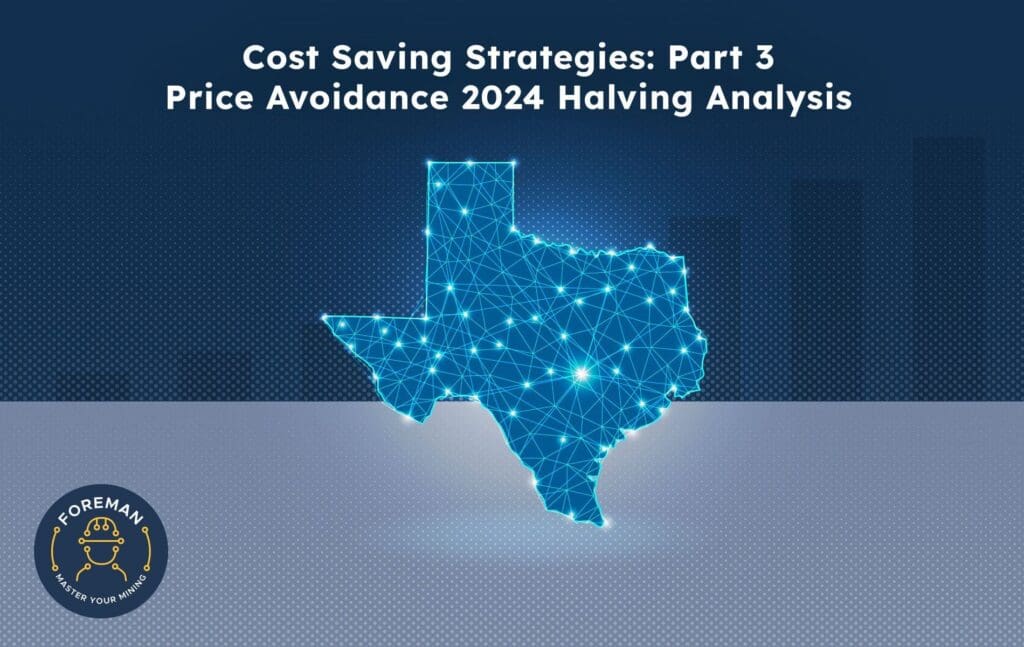 Cost Saving Strategies: Part 3
Price Avoidance 2024 Halving Analysis

FOREMAN
MASTER YOUR MINING